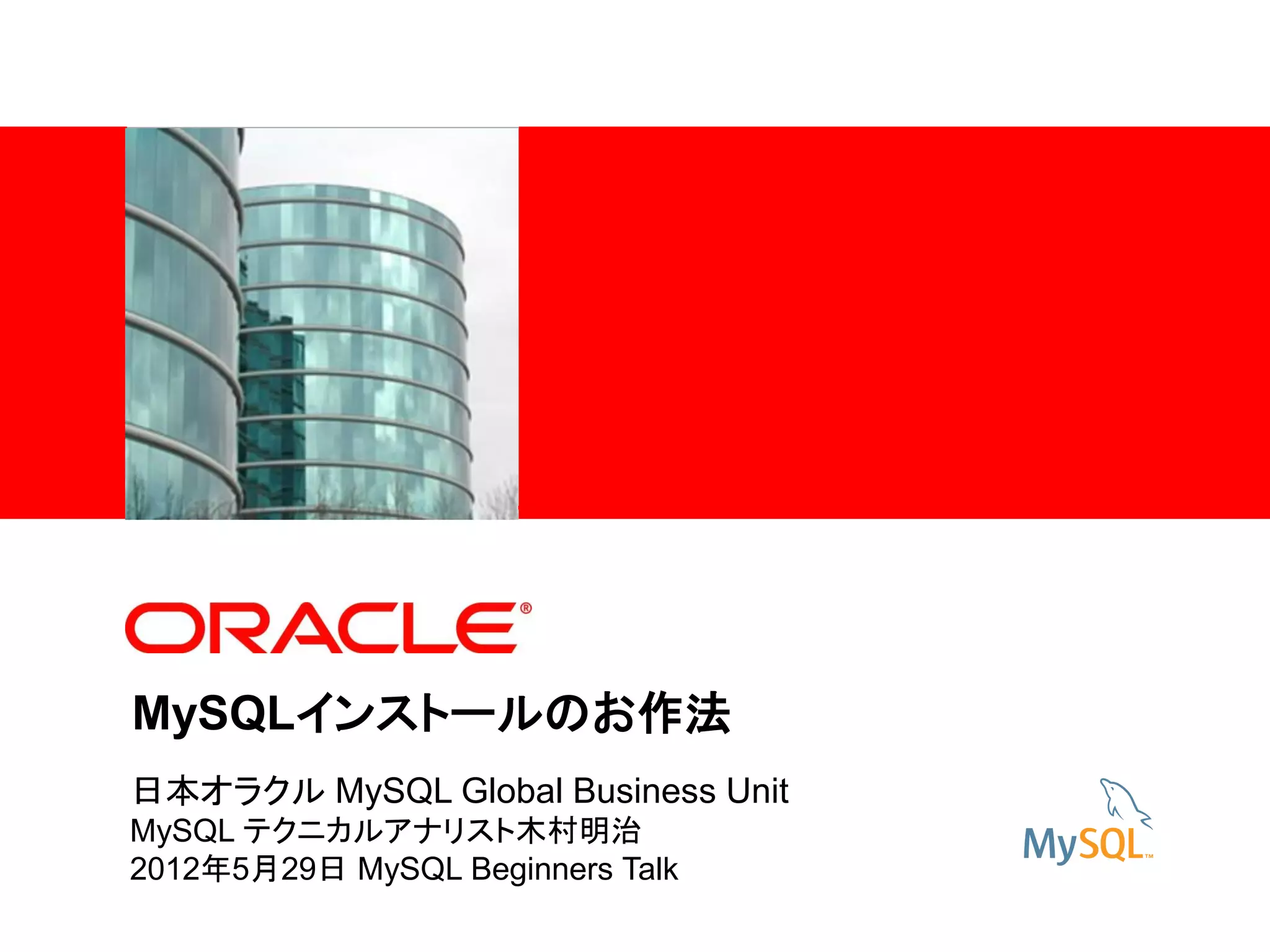 ORACLE®

MySQLインストールのお作法

日本オラクル MySQL Global Business Unit
MySQL テクニカルアナリスト木村明治
2012年5月29日 MySQL Beginners Talk

MySQL™